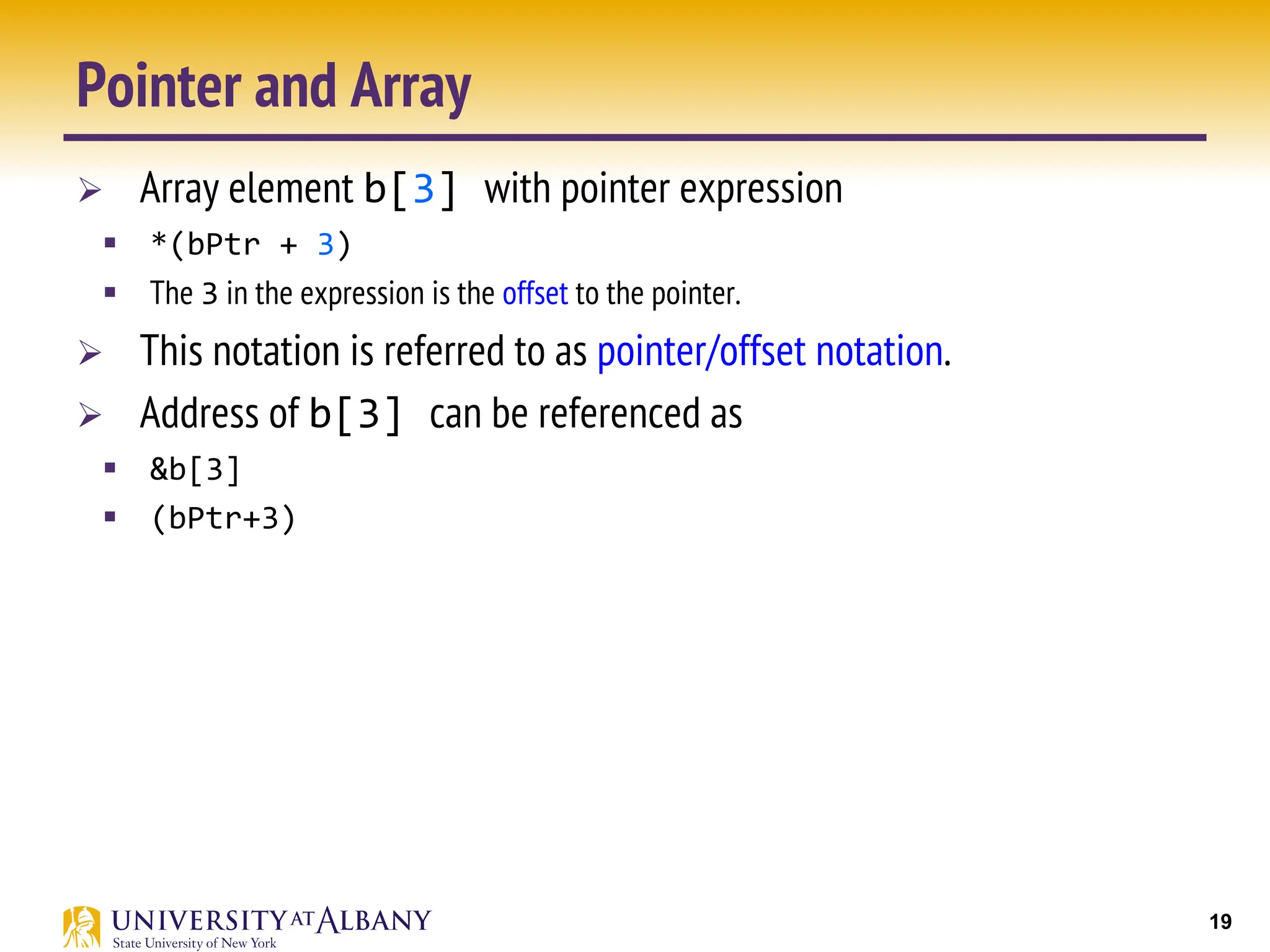 Pointer and Array

➢ Array element b[3] with pointer expression
▪ *(bPtr + 3)
▪ The 3 in the expression is the offset to the pointer.

➢ This notation is referred to as pointer/offset notation.

➢ Address of b[3] can be referenced as
▪ &b[3]
▪ (bPtr+3)

UNIVERSITY AT ALBANY
State University of New York

19